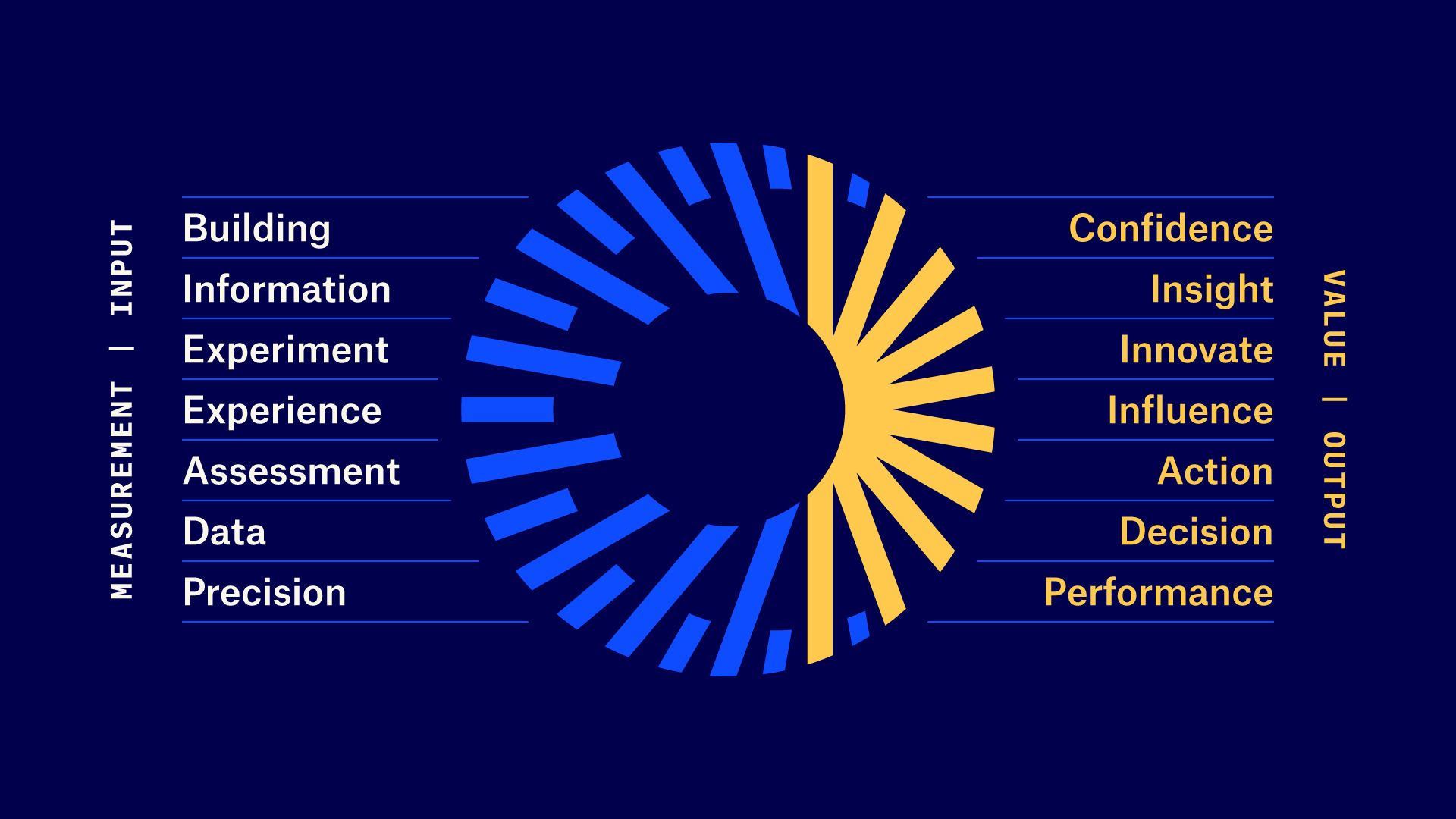 MEASUREMENT | INPUT

Building
Information
Experiment
Experience
Assessment
Data
Precision

Confidence
Insight
Innovate
Influence
Action
Decision
Performance

VALUE | OUTPUT